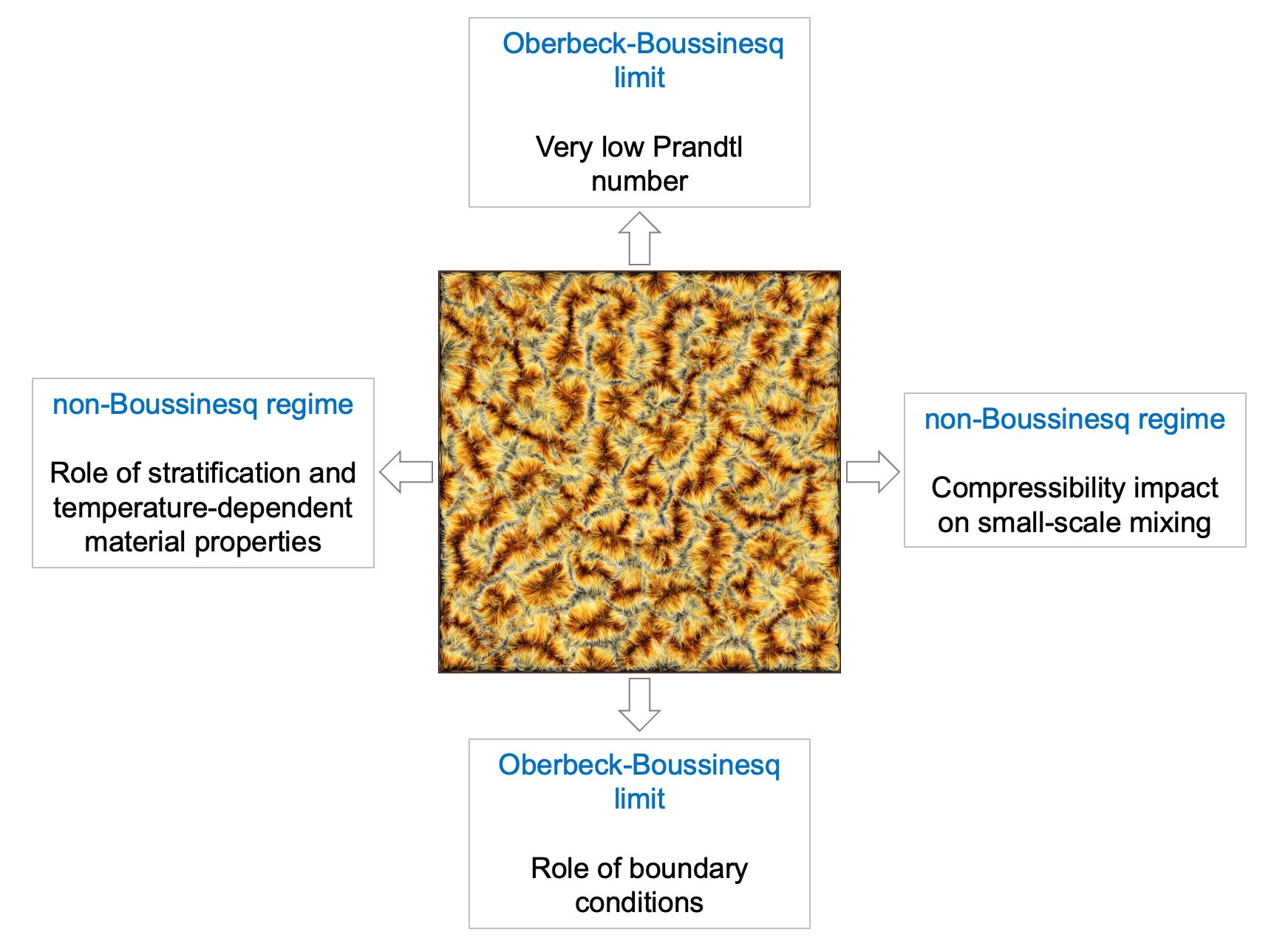 Oberbeck-Boussinesq limit

Very low Prandtl number

non-Boussinesq regime

Role of stratification and temperature-dependent material properties

non-Boussinesq regime

Compressibility impact on small-scale mixing

Oberbeck-Boussinesq limit

Role of boundary conditions